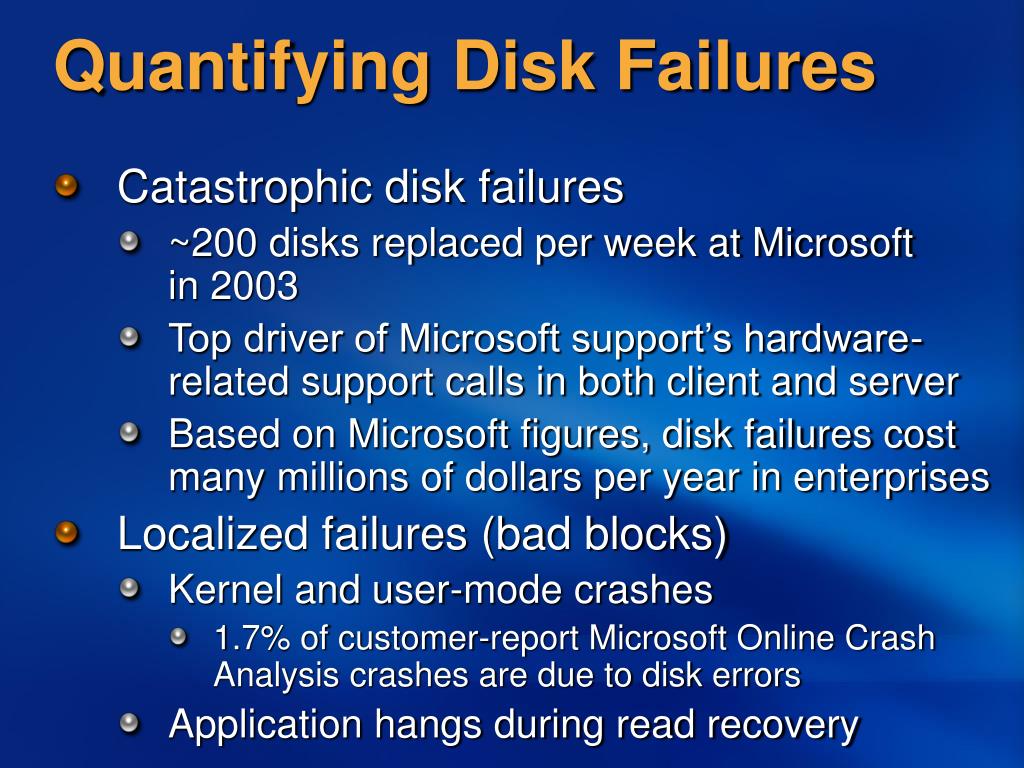 Quantifying Disk Failures

Catastrophic disk failures

~200 disks replaced per week at Microsoft in 2003

Top driver of Microsoft support's hardware-related support calls in both client and server

Based on Microsoft figures, disk failures cost many millions of dollars per year in enterprises

Localized failures (bad blocks)

Kernel and user-mode crashes

1.7% of customer-report Microsoft Online Crash Analysis crashes are due to disk errors

Application hangs during read recovery